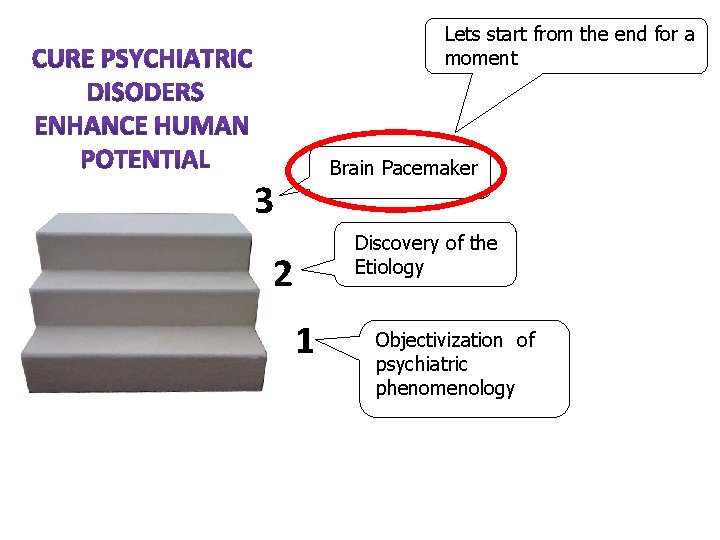 CURE PSYCHIATRIC DISODERS ENHANCE HUMAN POTENTIAL

Lets start from the end for a moment

3 Brain Pacemaker

2 Discovery of the Etiology

1 Objectivization of psychiatric phenomenology